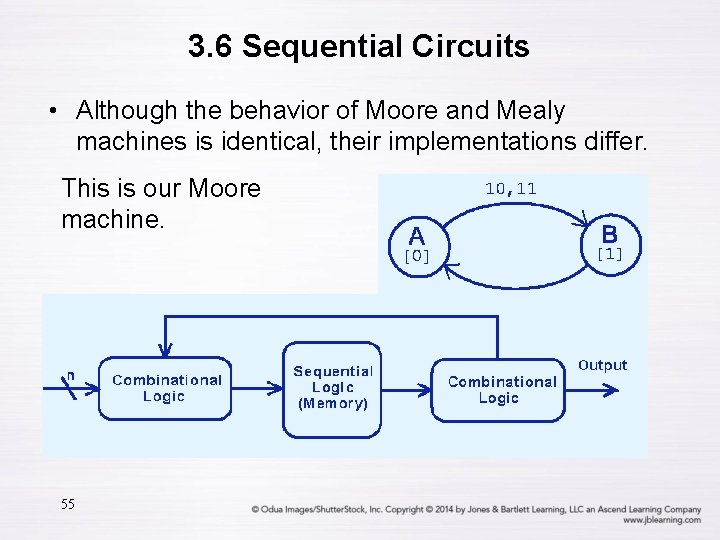 3.6 Sequential Circuits

• Although the behavior of Moore and Mealy machines is identical, their implementations differ.

This is our Moore machine.

10,11

A
[0]

B
[1]

n

Combinational Logic

Sequential Logic (Memory)

Combinational Logic

Output

55

© Odua Images/ShutterStock, Inc. Copyright © 2014 by Jones & Bartlett Learning, LLC an Ascend Learning Company
www.jblearning.com